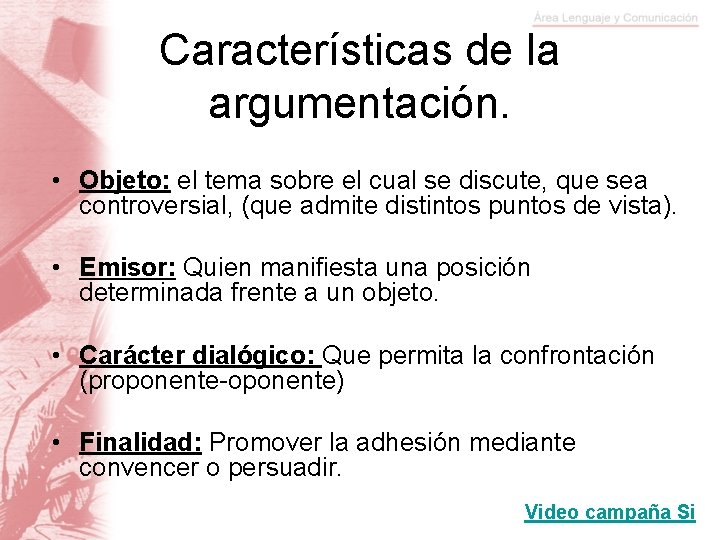 Área Lenguaje y Comunicación

Características de la argumentación.

• Objeto: el tema sobre el cual se discute, que sea controversial, (que admite distintos puntos de vista).

• Emisor: Quien manifiesta una posición determinada frente a un objeto.

• Carácter dialógico: Que permita la confrontación (proponente-oponente)

• Finalidad: Promover la adhesión mediante convencer o persuadir.

Video campaña Si